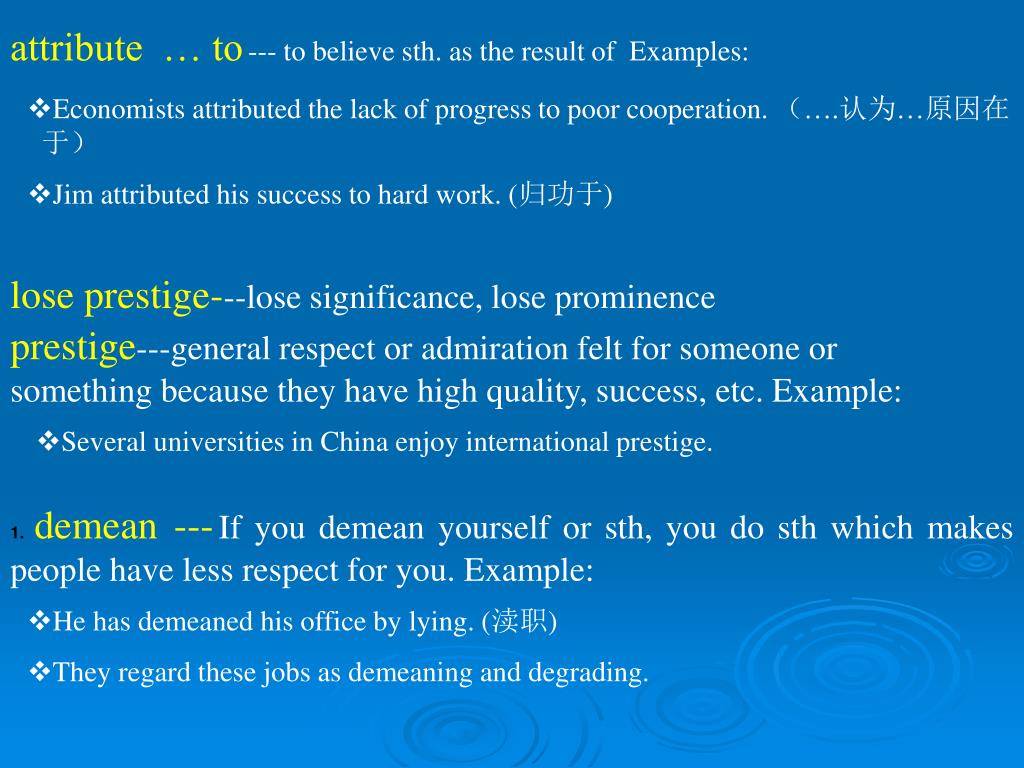 attribute … to --- to believe sth. as the result of Examples:

❖Economists attributed the lack of progress to poor cooperation. （….认为…原因在于）

❖Jim attributed his success to hard work. (归功于)

lose prestige---lose significance, lose prominence

prestige---general respect or admiration felt for someone or something because they have high quality, success, etc. Example:

❖Several universities in China enjoy international prestige.

1. demean --- If you demean yourself or sth, you do sth which makes people have less respect for you. Example:

❖He has demeaned his office by lying. (渎职)

❖They regard these jobs as demeaning and degrading.